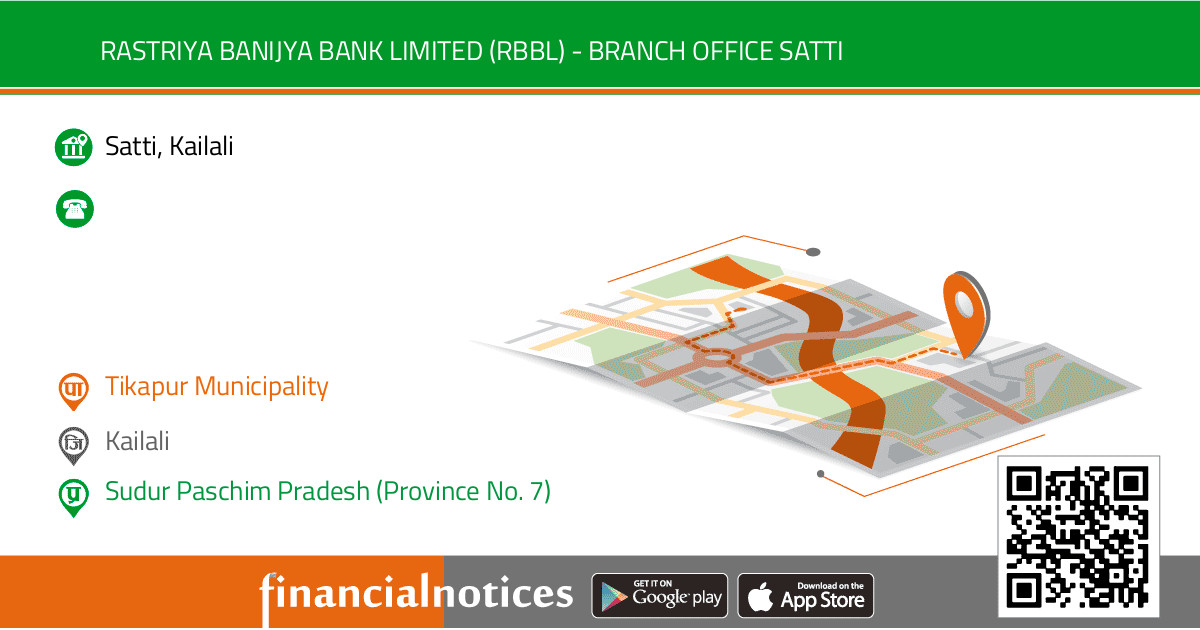 RASTRIYA BANIJYA BANK LIMITED (RBBL) - BRANCH OFFICE SATTI

Satti, Kailali

पा Tikapur Municipality

जि Kailali

प्र Sudur Paschim Pradesh (Province No. 7)

financialnotices

GET IT ON Google play

Download on the App Store